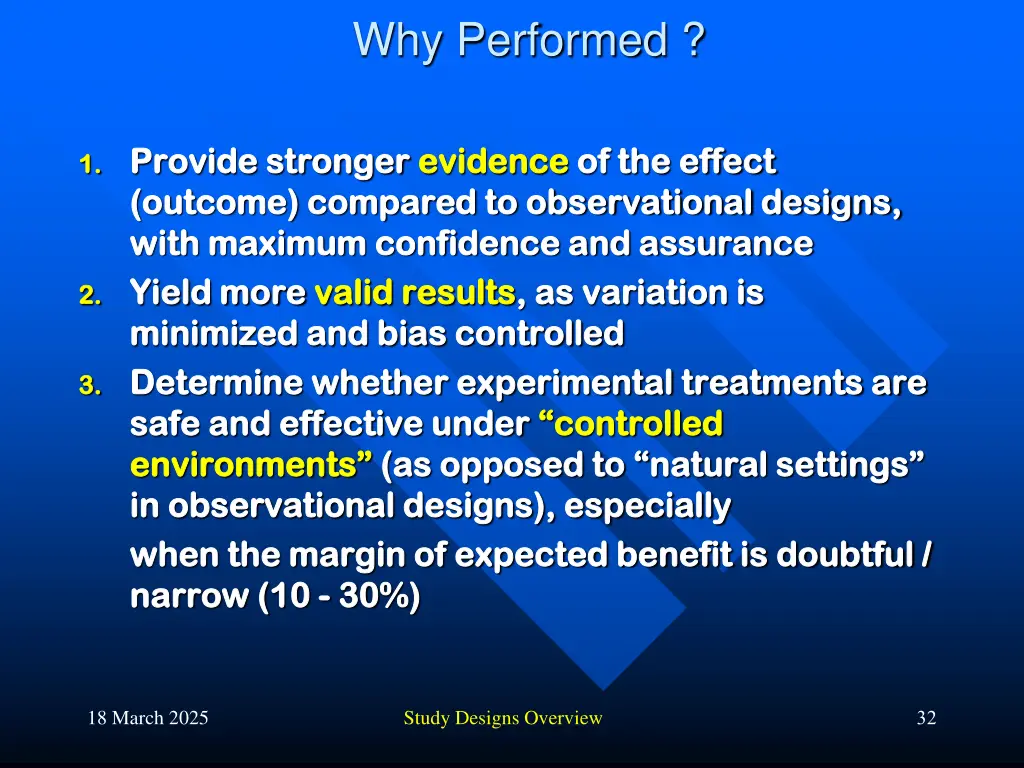 Why Performed ?

1. Provide stronger evidence of the effect (outcome) compared to observational designs, with maximum confidence and assurance
2. Yield more valid results, as variation is minimized and bias controlled
3. Determine whether experimental treatments are safe and effective under “controlled environments” (as opposed to “natural settings” in observational designs), especially

when the margin of expected benefit is doubtful / narrow (10 - 30%)

18 March 2025

Study Designs Overview

32